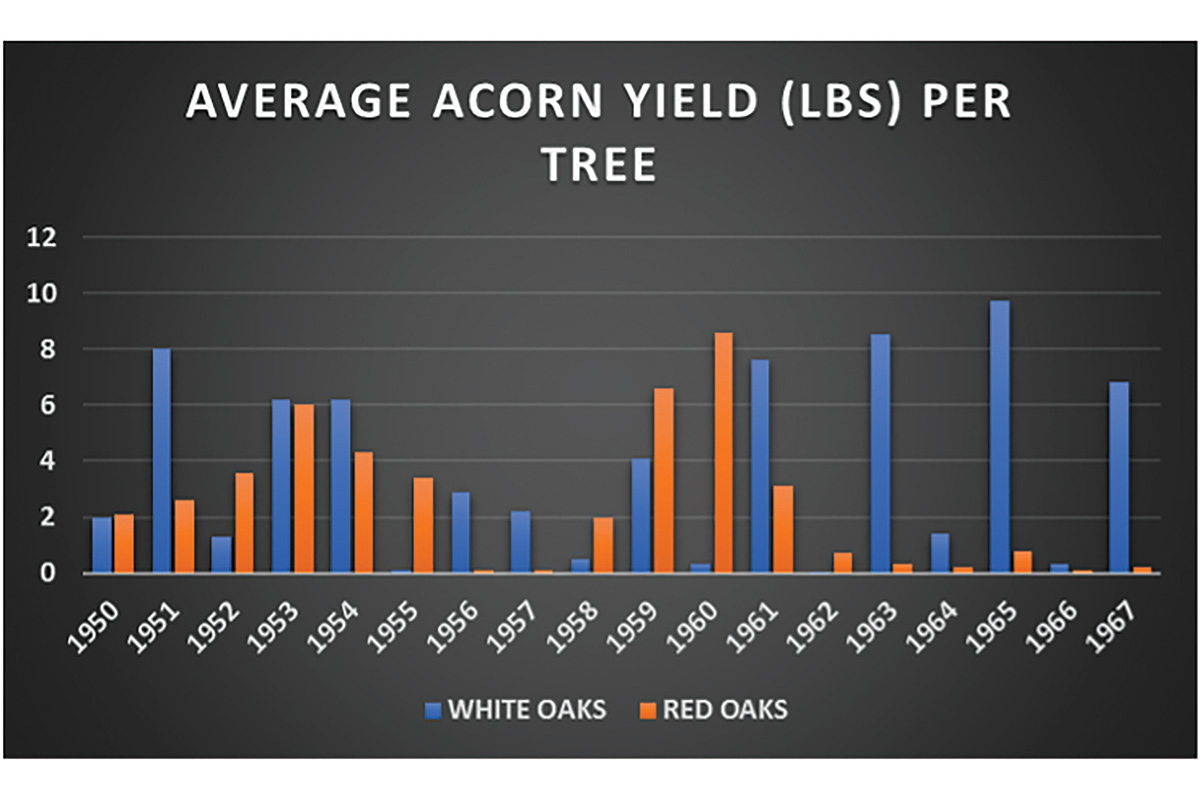 AVERAGE ACORN YIELD (LBS) PER TREE

12
10
8
6
4
2
0

1950
1951
1952
1953
1954
1955
1956
1957
1958
1959
1960
1961
1962
1963
1964
1965
1966
1967

WHITE OAKS
RED OAKS